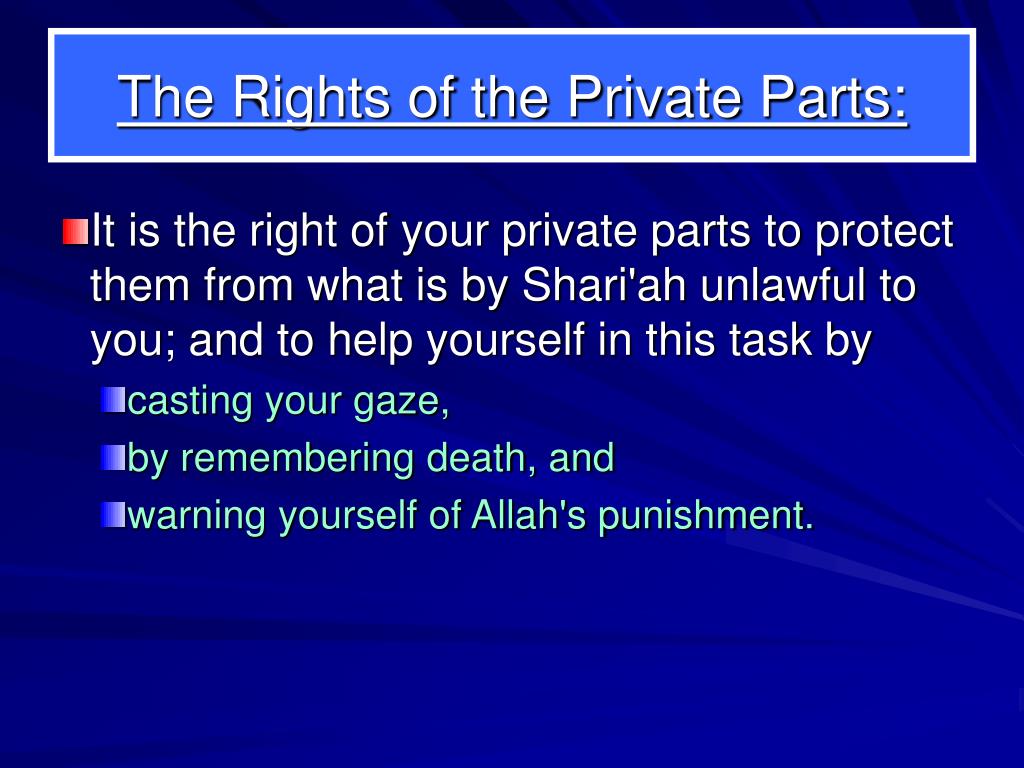 The Rights of the Private Parts:

It is the right of your private parts to protect them from what is by Shari'ah unlawful to you; and to help yourself in this task by

casting your gaze,

by remembering death, and

warning yourself of Allah's punishment.